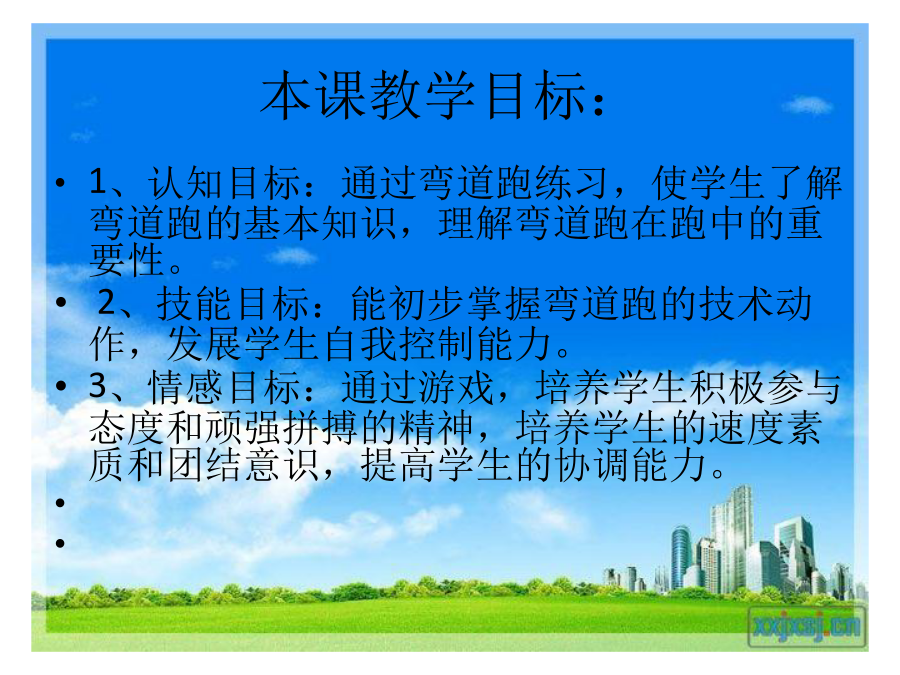 本课教学目标：

• 1、认知目标：通过弯道跑练习，使学生了解弯道跑的基本知识，理解弯道跑在跑中的重要性。

• 2、技能目标：能初步掌握弯道跑的技术动作，发展学生自我控制能力。

• 3、情感目标：通过游戏，培养学生积极参与态度和顽强拼搏的精神，培养学生的速度素质和团结意识，提高学生的协调能力。

•

•

xxjxsj.cn